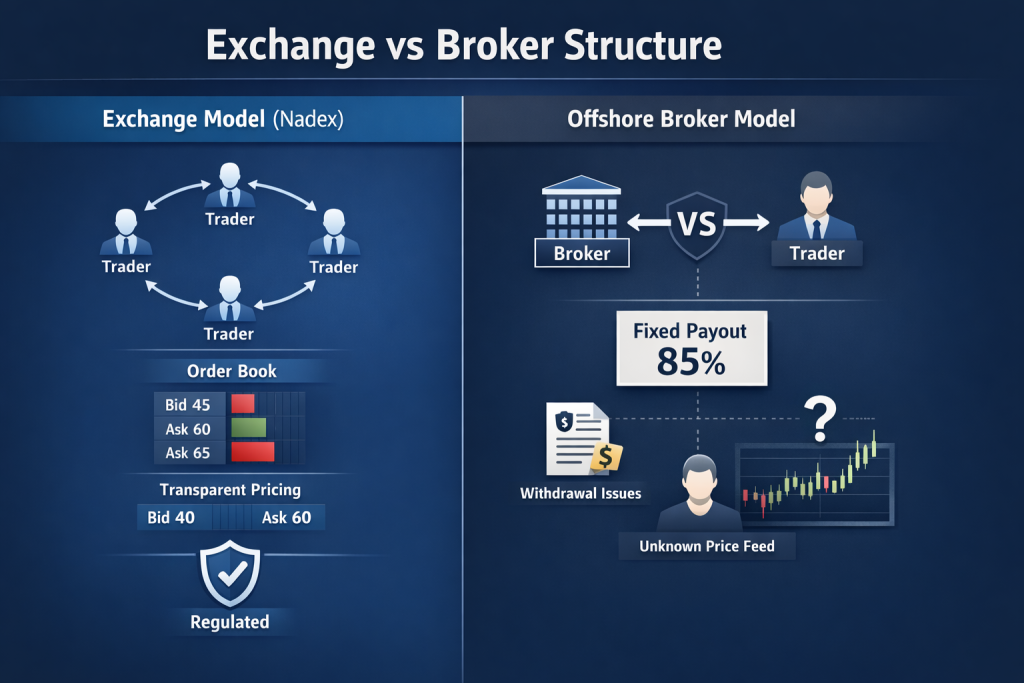 Exchange vs Broker Structure

Exchange Model (Nadex)

Trader
Trader
Trader
Trader

Order Book

Bid 45
Ask 60
Ask 65

Transparent Pricing

Bid 40
Ask 60

Regulated

Offshore Broker Model

Broker
VS
Trader

Fixed Payout
85%

$
$
Withdrawal Issues

?

Unknown Price Feed